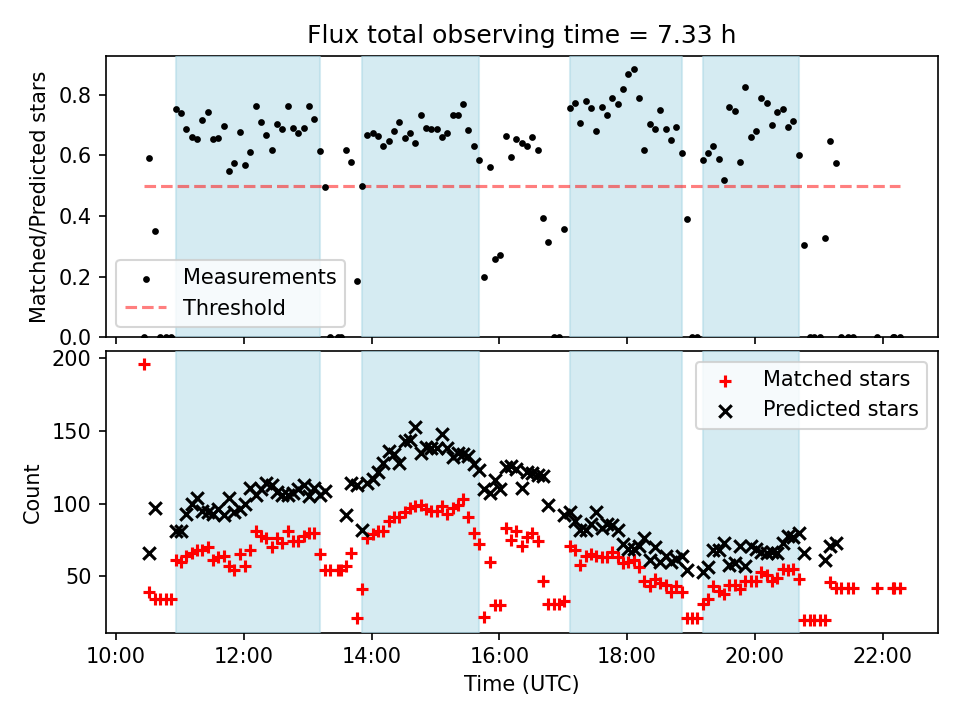 Flux total observing time = 7.33 h

Matched/Predicted stars

0.8
0.6
0.4
0.2
0.0

Measurements
Threshold

Count

200
150
100
50

Matched stars
Predicted stars

10:00
12:00
14:00
16:00
18:00
20:00
22:00

Time (UTC)